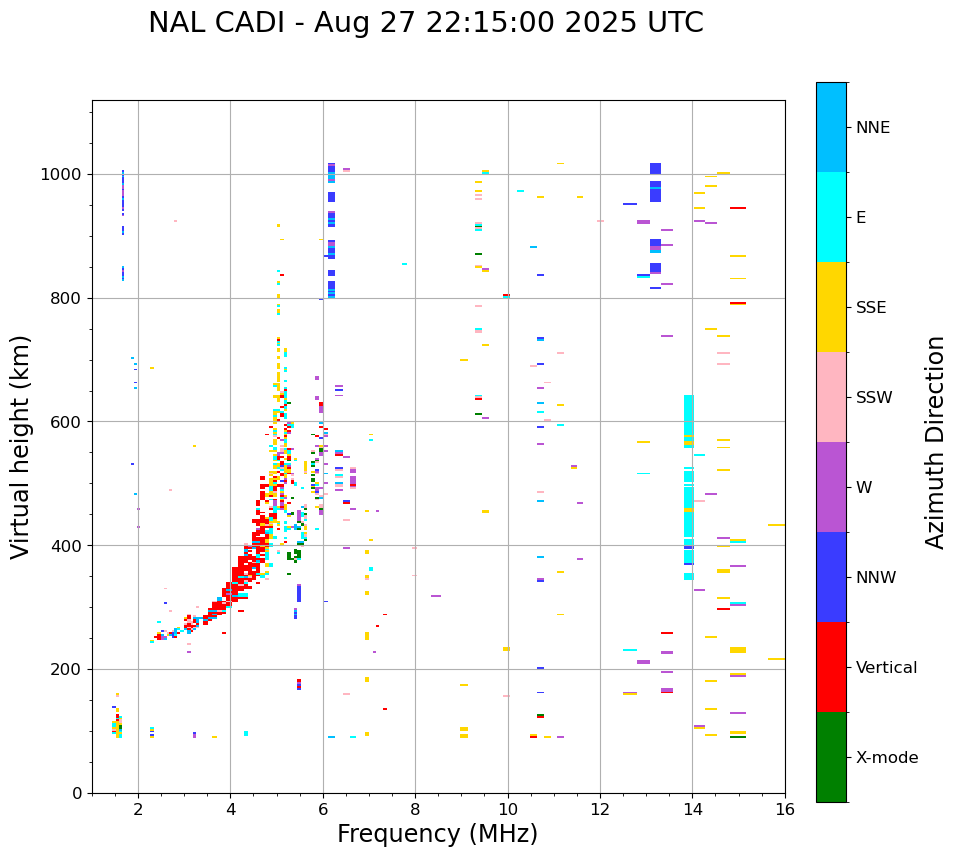 NAL CADI - Aug 27 22:15:00 2025 UTC

Virtual height (km)

1000
800
600
400
200
0

2
4
6
8
10
12
14
16

Frequency (MHz)

NNE
E
SSE
SSW
W
NNW
Vertical
X-mode

Azimuth Direction